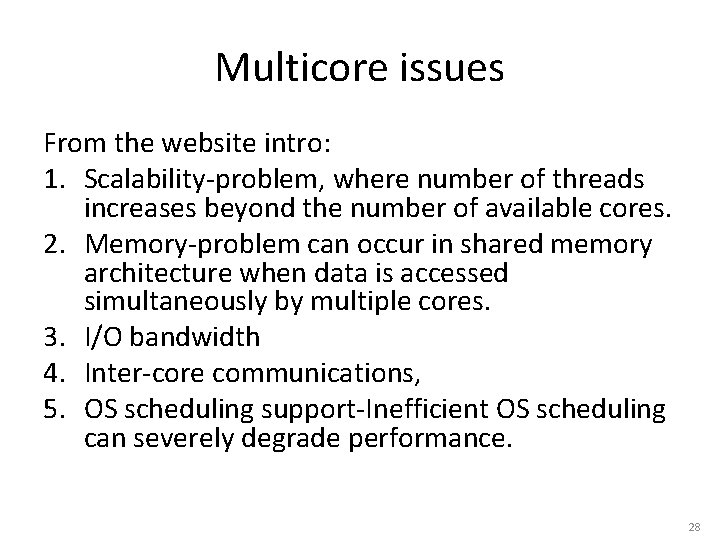 Multicore issues

From the website intro:

1. Scalability-problem, where number of threads increases beyond the number of available cores.
2. Memory-problem can occur in shared memory architecture when data is accessed simultaneously by multiple cores.
3. I/O bandwidth
4. Inter-core communications,
5. OS scheduling support-Inefficient OS scheduling can severely degrade performance.

28